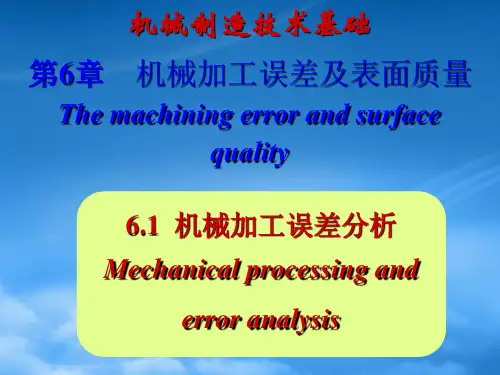 机械制造技术基础

第6章 机械加工误差及表面质量

The machining error and surface quality

6.1 机械加工误差分析

Mechanical processing and error analysis